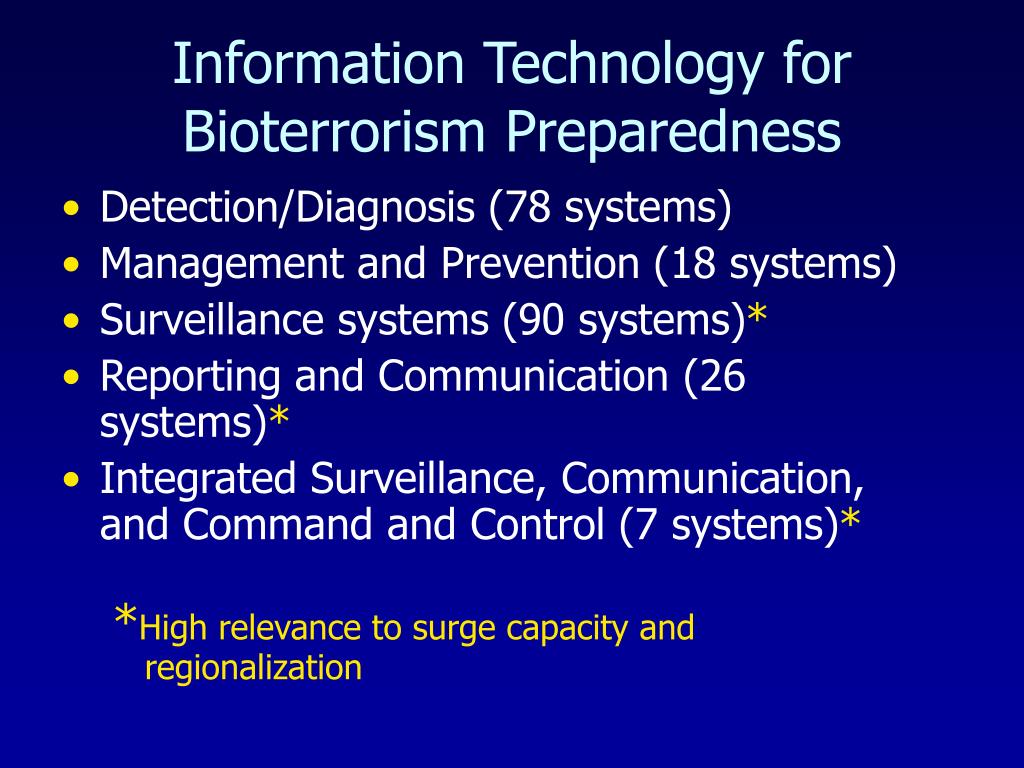 Information Technology for Bioterrorism Preparedness

• Detection/Diagnosis (78 systems)
• Management and Prevention (18 systems)
• Surveillance systems (90 systems)*
• Reporting and Communication (26 systems)*
• Integrated Surveillance, Communication, and Command and Control (7 systems)*

*High relevance to surge capacity and regionalization